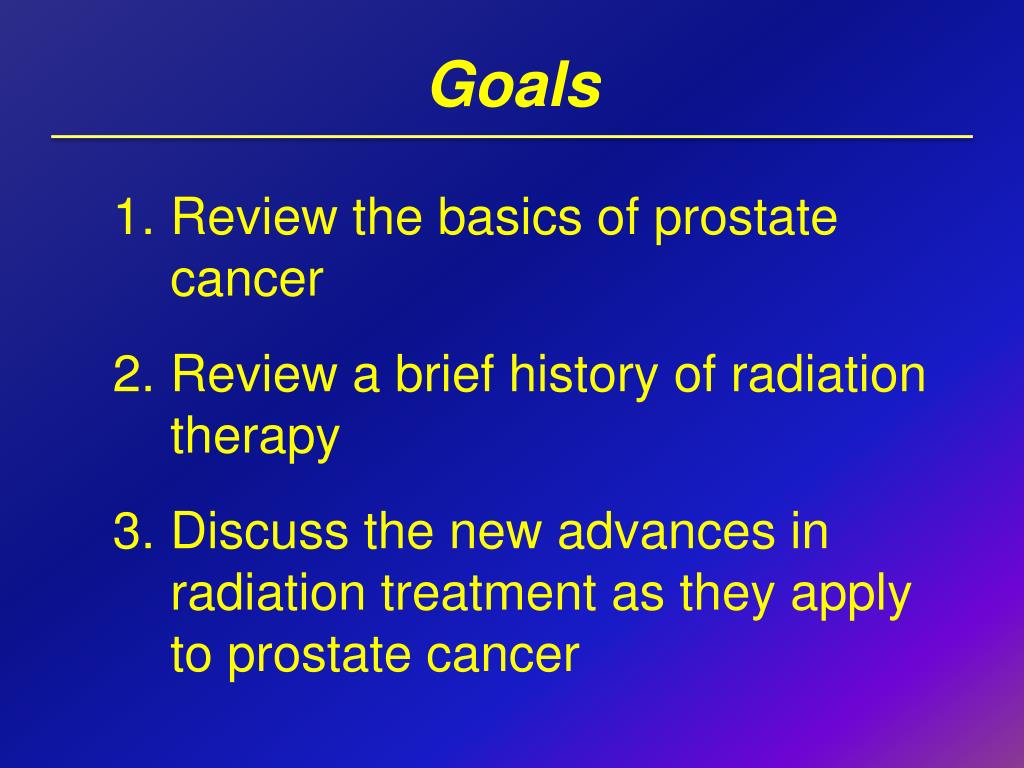 Goals

1. Review the basics of prostate cancer

2. Review a brief history of radiation therapy

3. Discuss the new advances in radiation treatment as they apply to prostate cancer